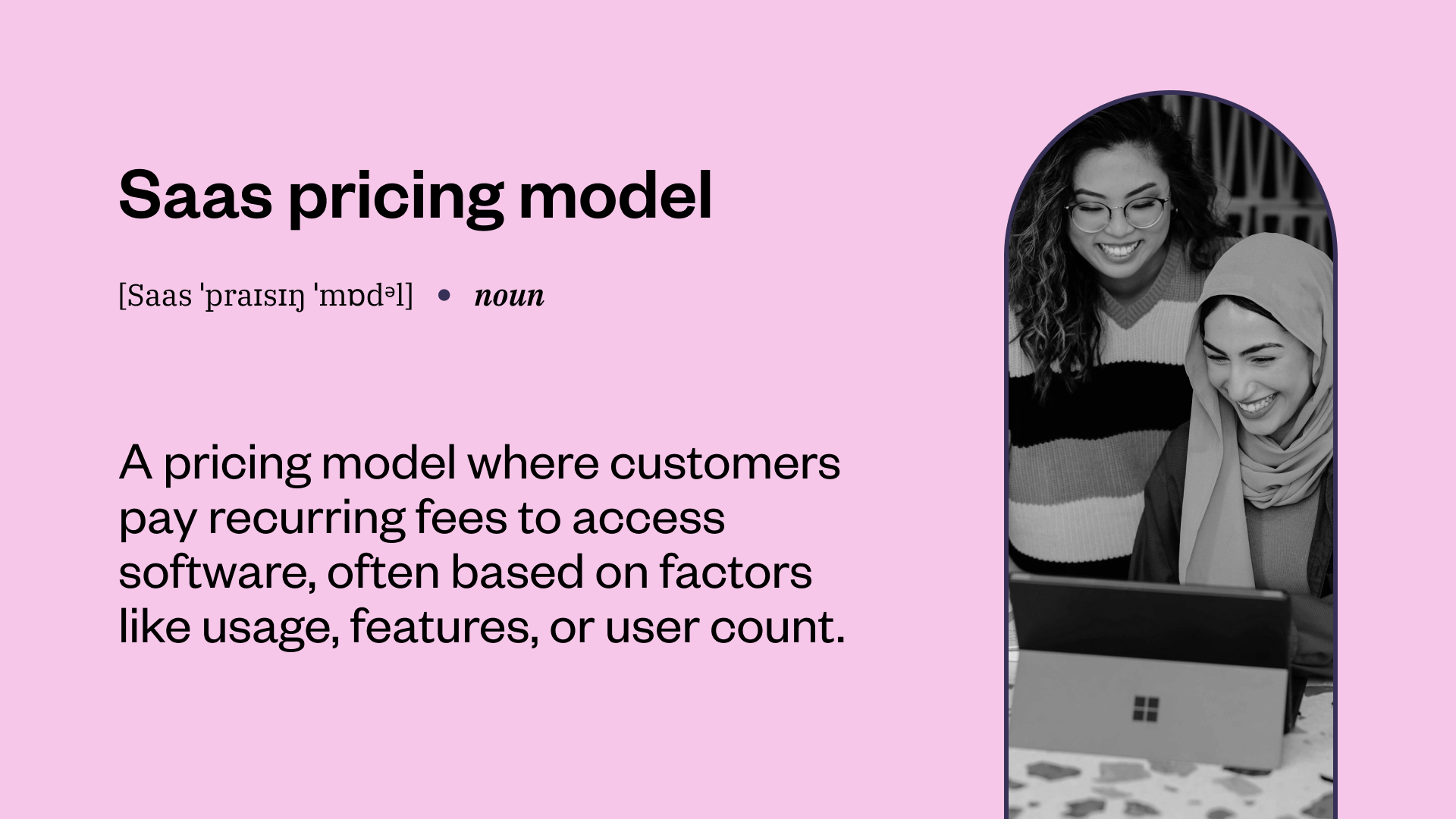 Saas pricing model

[Saas ˈpraɪsɪŋ ˈmɒdəl] • noun

A pricing model where customers pay recurring fees to access software, often based on factors like usage, features, or user count.